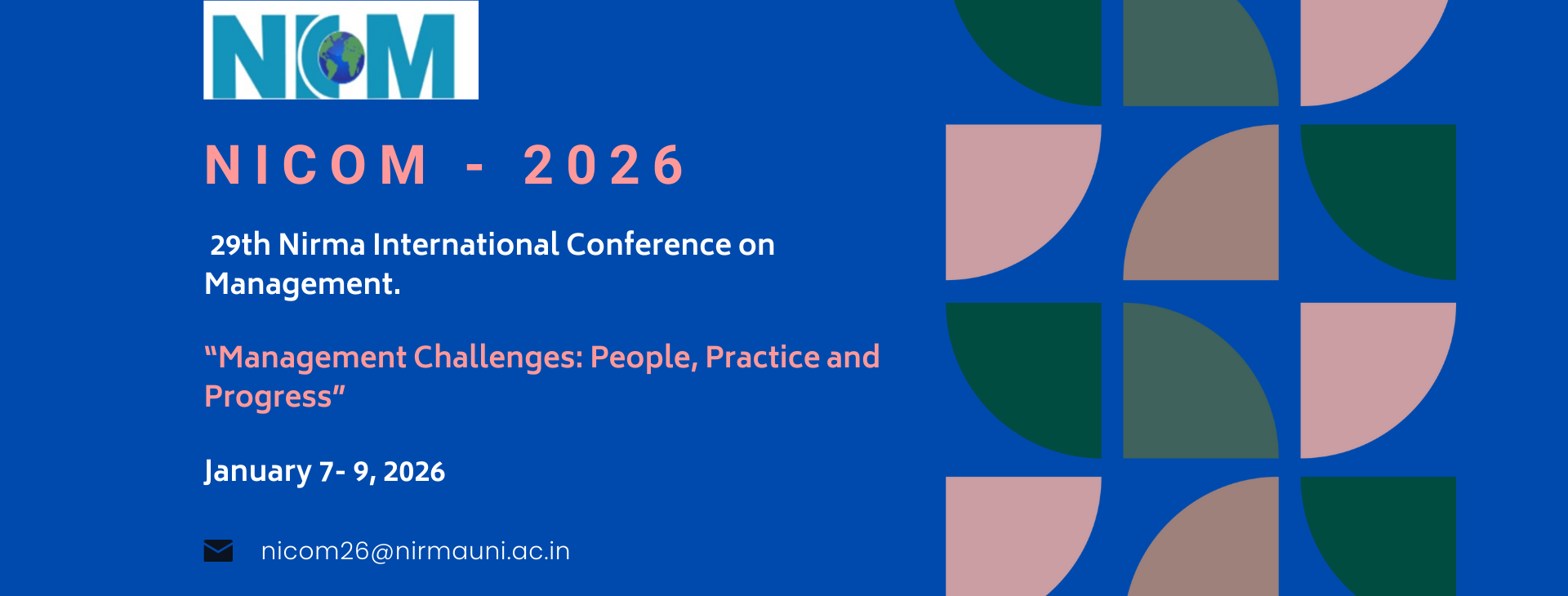 NICOM

NICOM - 2026

29th Nirma International Conference on Management.

“Management Challenges: People, Practice and Progress”

January 7- 9, 2026

nicom26@nirmauni.ac.in